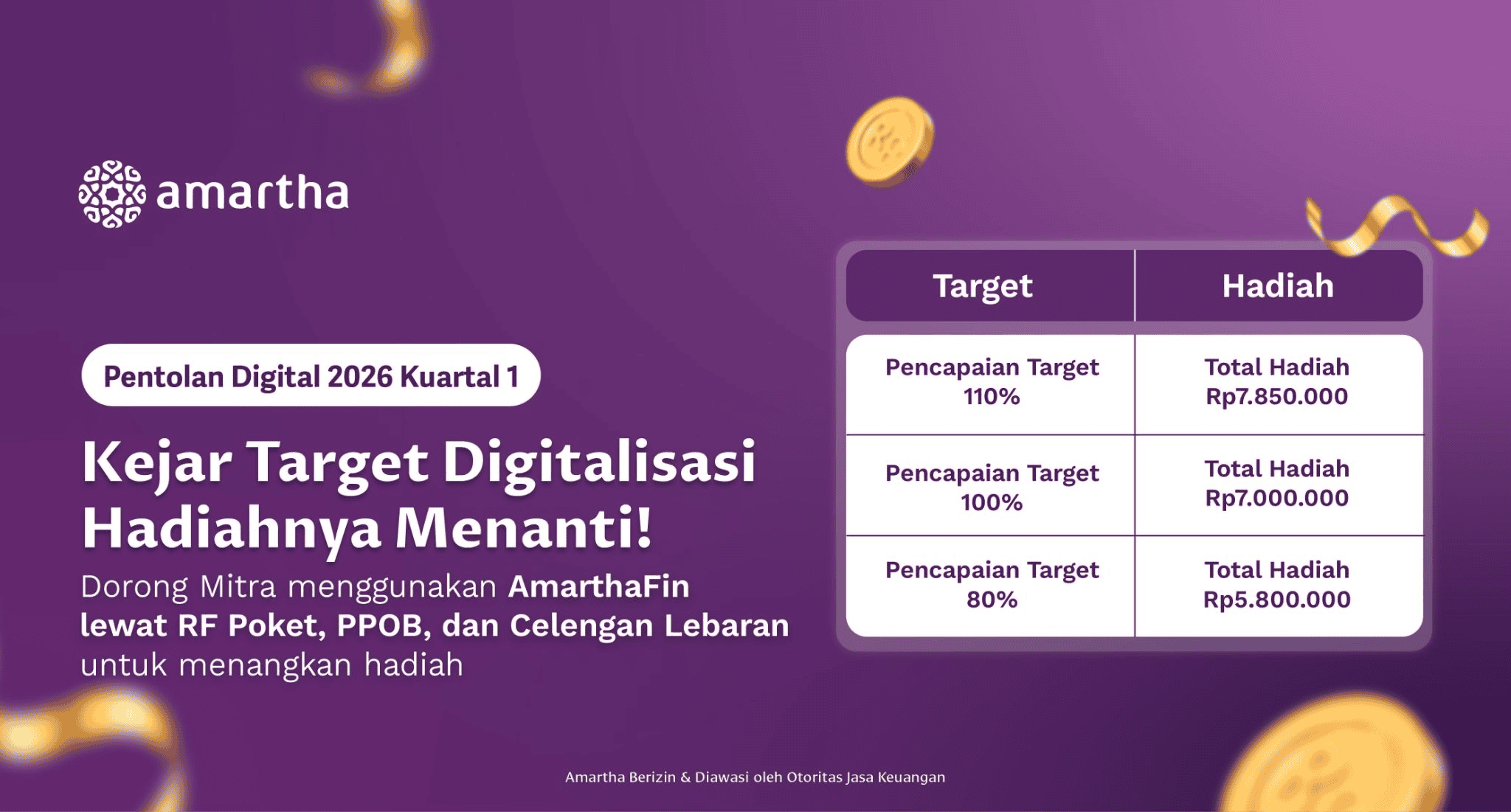 amartha

Pentolan Digital 2026 Kuartal 1

Kejar Target Digitalisasi Hadiahnya Menanti!

Dorong Mitra menggunakan AmarthaFin lewat RF Poket, PPOB, dan Celengan Lebaran untuk menangkan hadiah

| Target | Hadiah |
|---|---|
| Pencapaian Target 110% | Total Hadiah Rp7.850.000 |
| Pencapaian Target 100% | Total Hadiah Rp7.000.000 |
| Pencapaian Target 80% | Total Hadiah Rp5.800.000 |

Amartha Berizin & Diawasi oleh Otoritas Jasa Keuangan